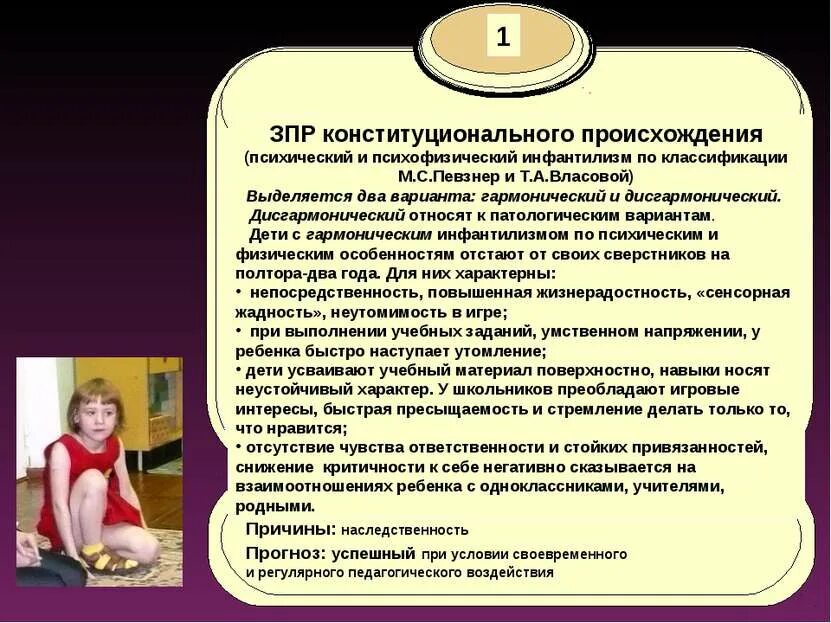 1

ЗПР конституционального происхождения
(психический и психофизический инфантилизм по классификации М.С.Певзнер и Т.А.Власовой)

Выделяется два варианта: гармонический и дисгармонический.

Дисгармонический относят к патологическим вариантам.

Дети с гармоническим инфантилизмом по психическим и физическим особенностям отстают от своих сверстников на полтора-два года. Для них характерны:

• непосредственность, повышенная жизнерадостность, «сенсорная жадность», неутомимость в игре;

• при выполнении учебных заданий, умственном напряжении, у ребенка быстро наступает утомление;

• дети усваивают учебный материал поверхностно, навыки носят неустойчивый характер. У школьников преобладают игровые интересы, быстрая пресыщаемость и стремление делать только то, что нравится;

• отсутствие чувства ответственности и стойких привязанностей, снижение критичности к себе негативно сказывается на взаимоотношениях ребенка с одноклассниками, учителями, родными.

Причины: наследственность

Прогноз: успешный при условии своевременного и регулярного педагогического воздействия